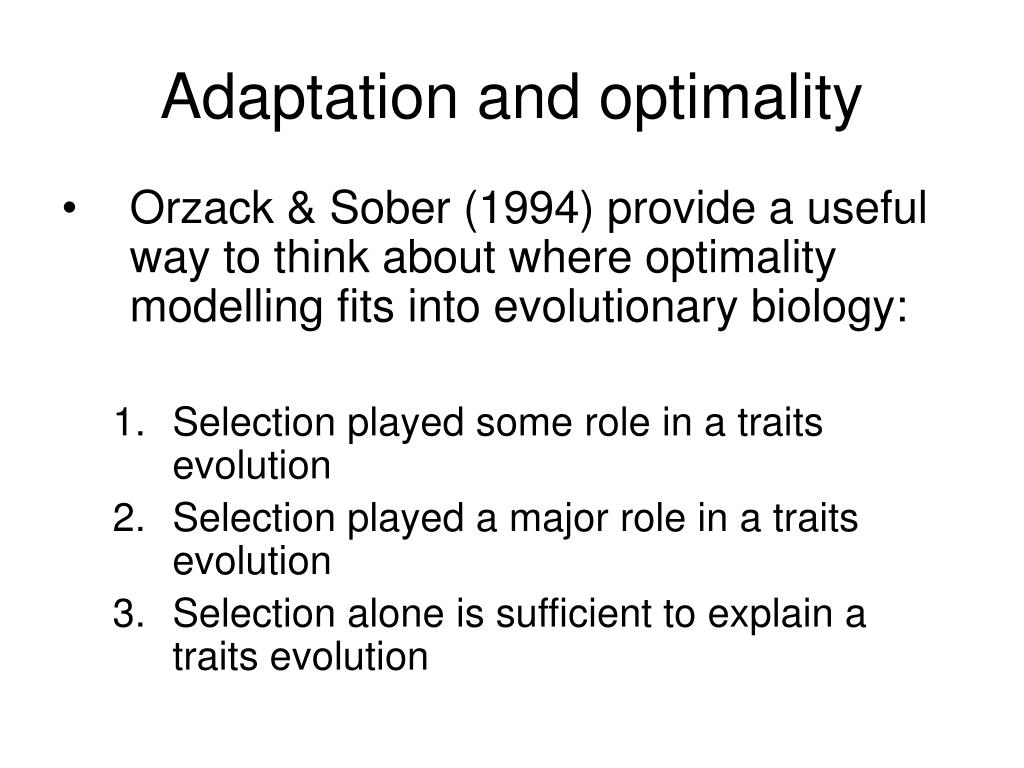 Adaptation and optimality

• Orzack & Sober (1994) provide a useful way to think about where optimality modelling fits into evolutionary biology:

1. Selection played some role in a traits evolution
2. Selection played a major role in a traits evolution
3. Selection alone is sufficient to explain a traits evolution